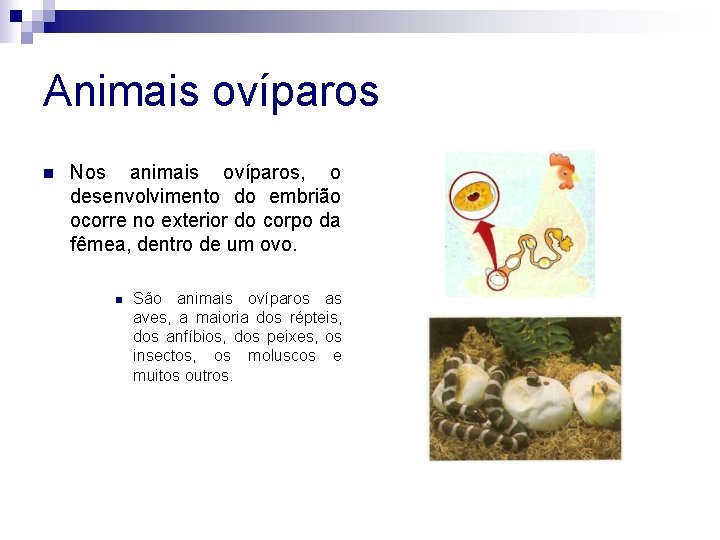 Animais ovíparos

Nos animais ovíparos, o desenvolvimento do embrião ocorre no exterior do corpo da fêmea, dentro de um ovo.

São animais ovíparos as aves, a maioria dos répteis, dos anfíbios, dos peixes, os insectos, os moluscos e muitos outros.